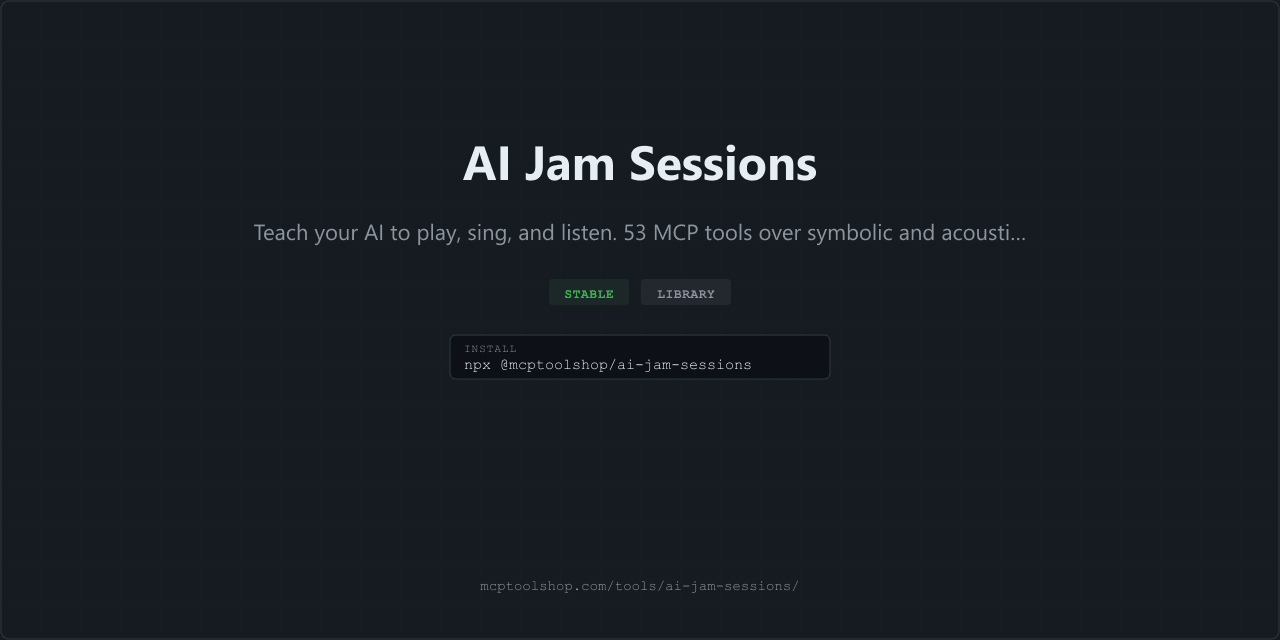 AI Jam Sessions

Teach your AI to play, sing, and listen. 53 MCP tools over symbolic and acousti...

STABLE

LIBRARY

INSTALL
npx @mcptoolshop/ai-jam-sessions

mcptoolshop.com/tools/ai-jam-sessions/